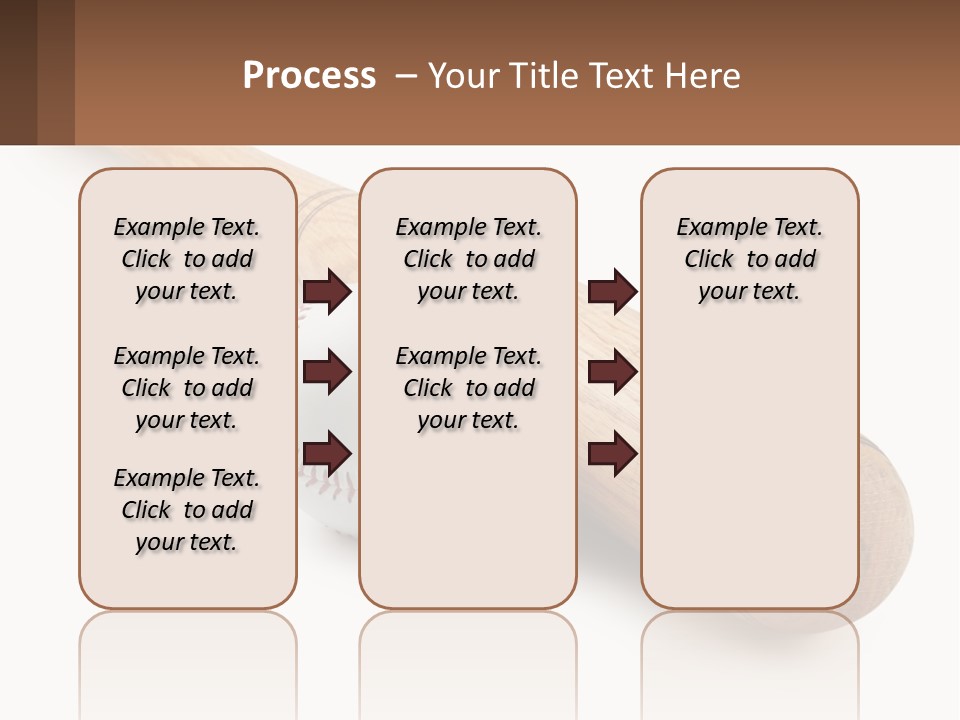 Process – Your Title Text Here

Example Text. Click to add your text.

Example Text. Click to add your text.

Example Text. Click to add your text.

Example Text. Click to add your text.

Example Text. Click to add your text.

Example Text. Click to add your text.